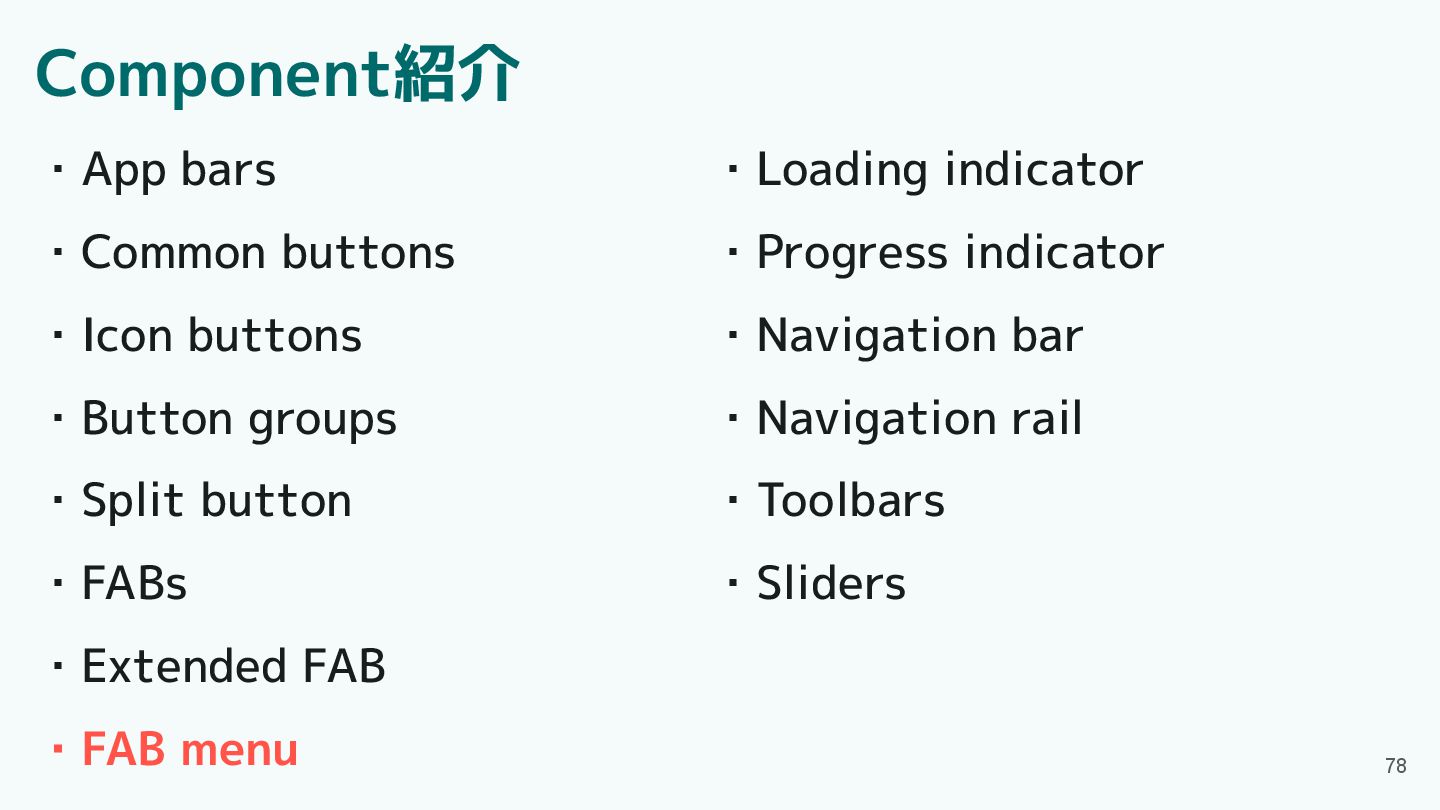 Component紹介

・App bars

・Common buttons

・Icon buttons

・Button groups

・Split button

・FABs

・Extended FAB

・FAB menu

・Loading indicator

・Progress indicator

・Navigation bar

・Navigation rail

・Toolbars

・Sliders

78